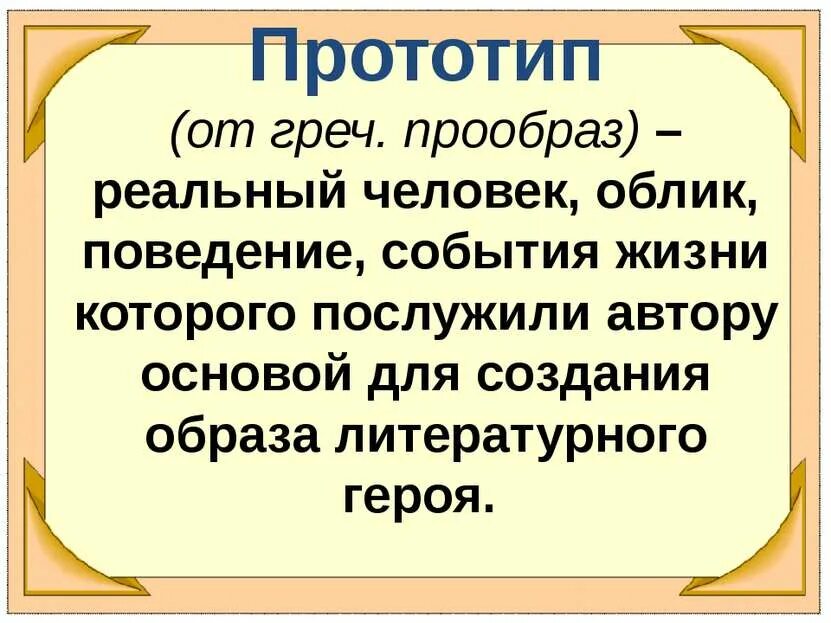 Прототип

(от греч. прообраз) – реальный человек, облик, поведение, события жизни которого послужили автору основой для создания образа литературного героя.